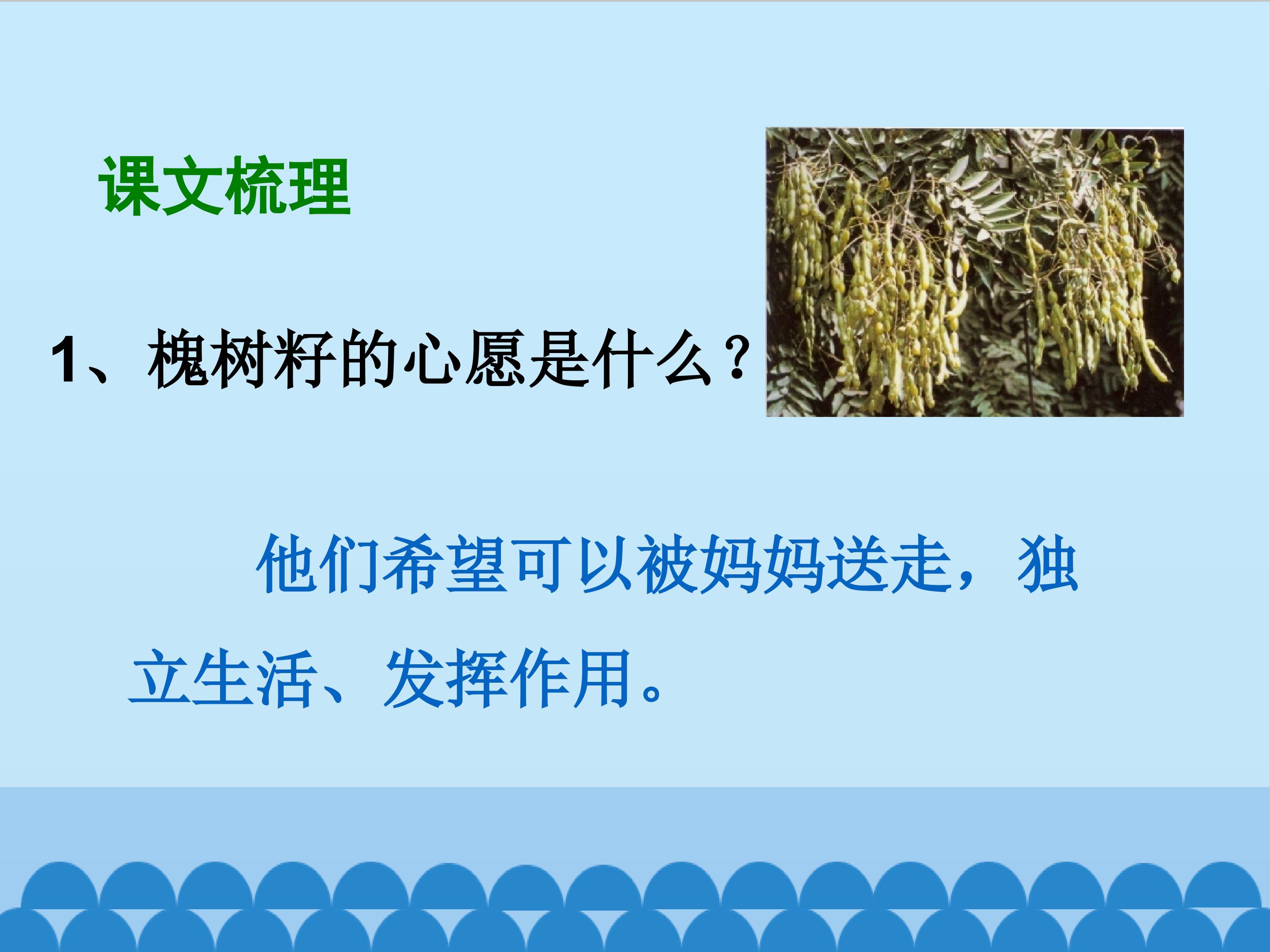 课文梳理

1、槐树籽的心愿是什么？

他们希望可以被妈妈送走，独立生活、发挥作用。